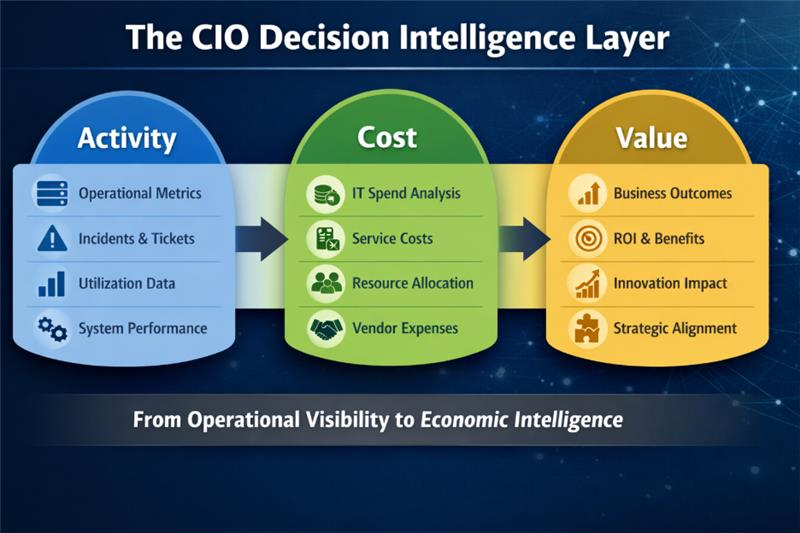 The CIO Decision Intelligence Layer

Activity

Operational Metrics

Incidents & Tickets

Utilization Data

System Performance

Cost

IT Spend Analysis

Service Costs

Resource Allocation

Vendor Expenses

Value

Business Outcomes

ROI & Benefits

Innovation Impact

Strategic Alignment

From Operational Visibility to Economic Intelligence